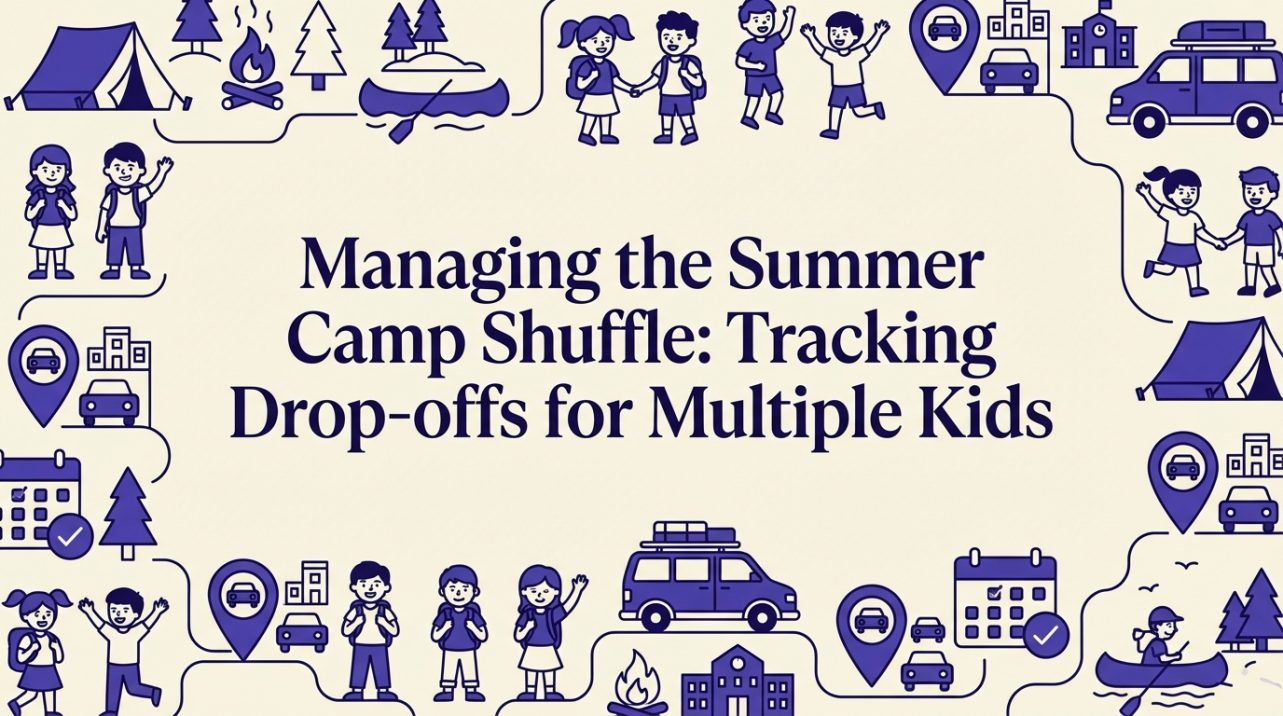 Managing the Summer Camp Shuffle: Tracking Drop-offs for Multiple Kids